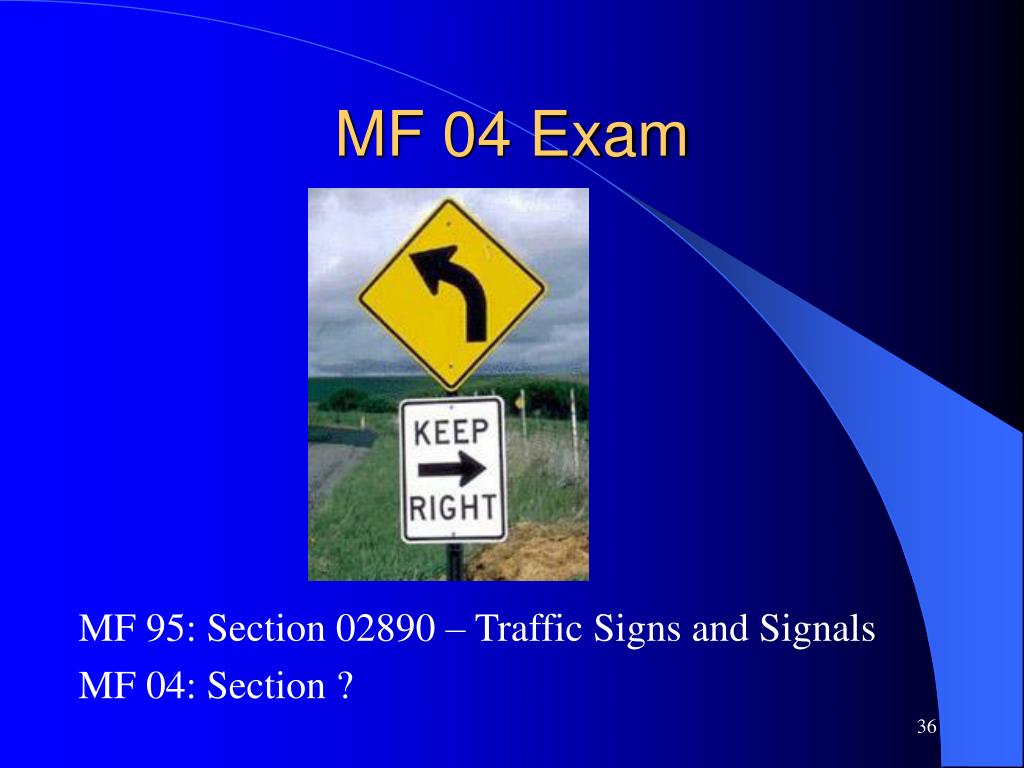 MF 04 Exam

KEEP
RIGHT

MF 95: Section 02890 – Traffic Signs and Signals
MF 04: Section ?

36